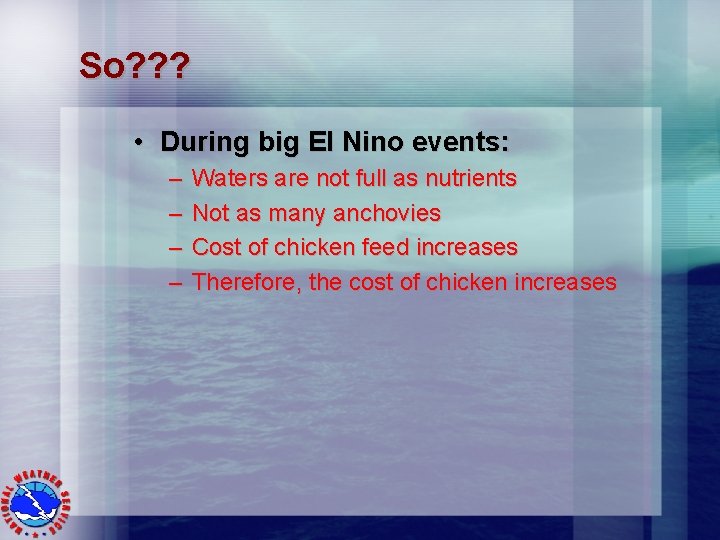 So???

• During big El Nino events:
– Waters are not full as nutrients
– Not as many anchovies
– Cost of chicken feed increases
– Therefore, the cost of chicken increases

NATIONAL WEATHER SERVICE